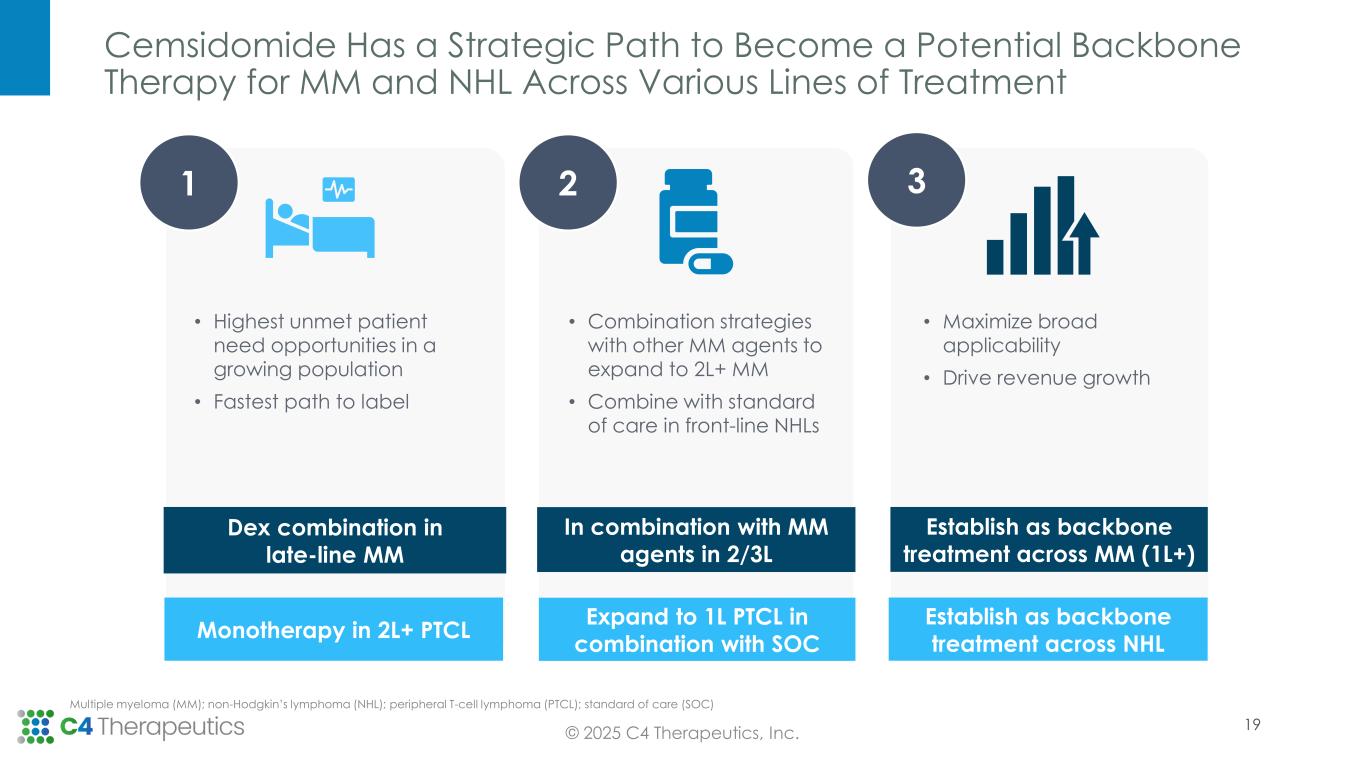 Cemsidomide Has a Strategic Path to Become a Potential Backbone Therapy for MM and NHL Across Various Lines of Treatment

1

• Highest unmet patient need opportunities in a growing population
• Fastest path to label

Dex combination in late-line MM

Monotherapy in 2L+ PTCL

2

• Combination strategies with other MM agents to expand to 2L+ MM
• Combine with standard of care in front-line NHLs

In combination with MM agents in 2/3L

Expand to 1L PTCL in combination with SOC

3

• Maximize broad applicability
• Drive revenue growth

Establish as backbone treatment across MM (1L+)

Establish as backbone treatment across NHL

Multiple myeloma (MM); non-Hodgkin's lymphoma (NHL); peripheral T-cell lymphoma (PTCL); standard of care (SOC)

C4 Therapeutics

© 2025 C4 Therapeutics, Inc.

19